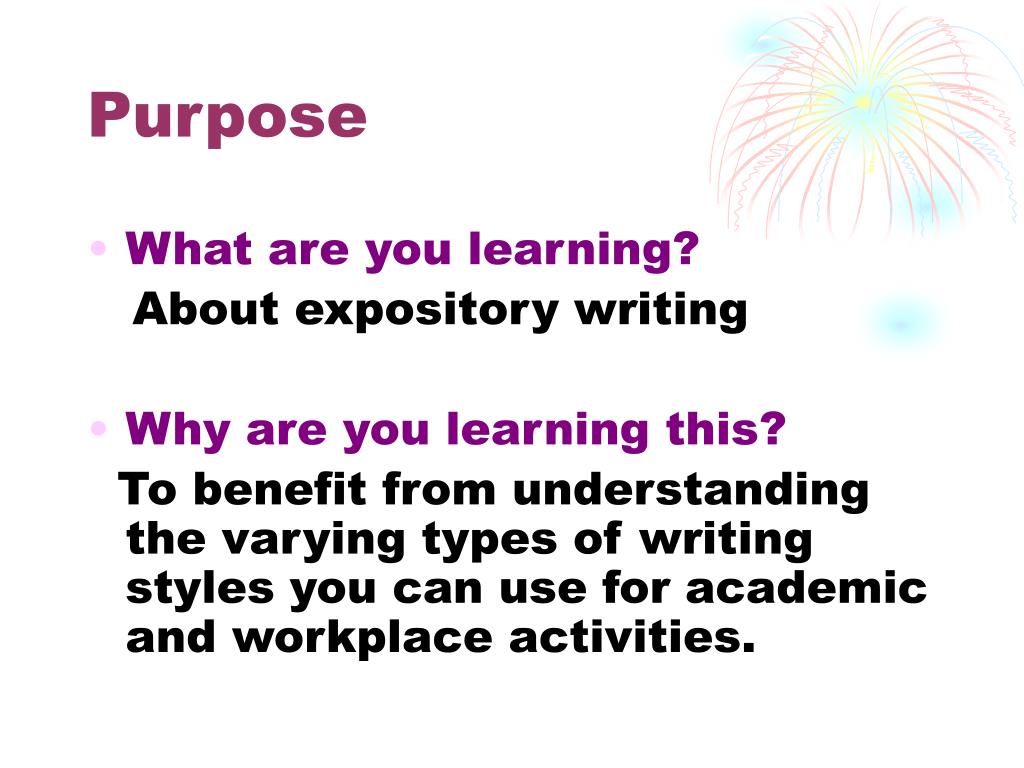 Purpose

• What are you learning?
About expository writing

• Why are you learning this?
To benefit from understanding the varying types of writing styles you can use for academic and workplace activities.